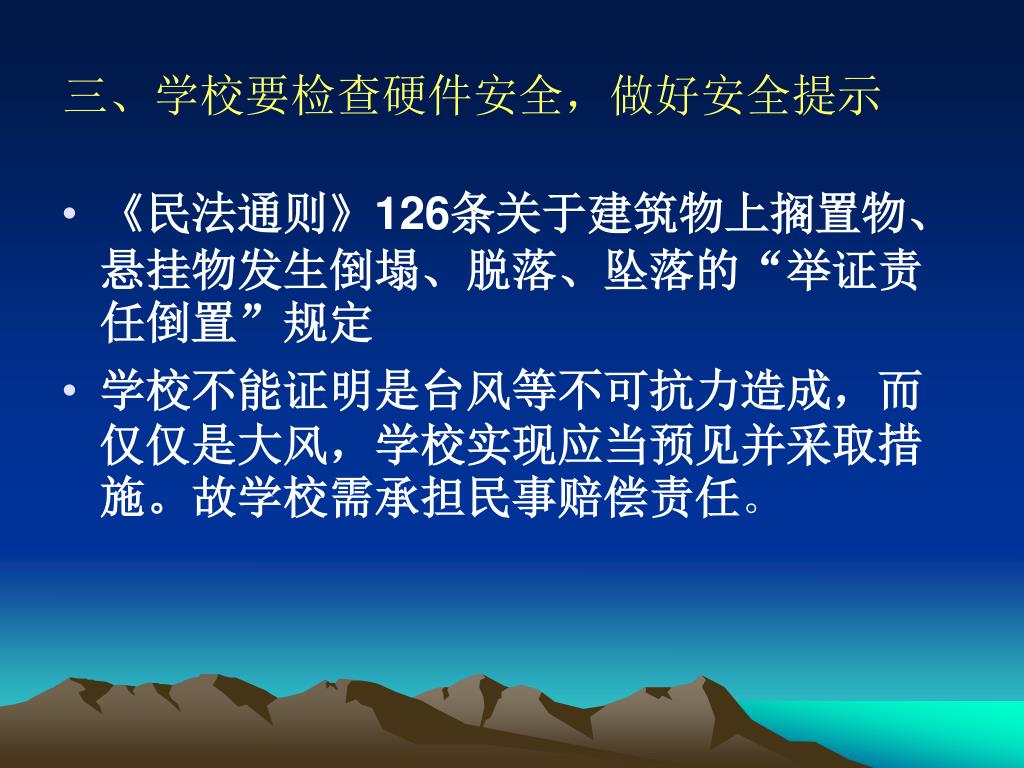 三、学校要检查硬件安全，做好安全提示

• 《民法通则》126条关于建筑物上搁置物、悬挂物发生倒塌、脱落、坠落的“举证责任倒置”规定

• 学校不能证明是台风等不可抗力造成，而仅仅是大风，学校实现应当预见并采取措施。故学校需承担民事赔偿责任。